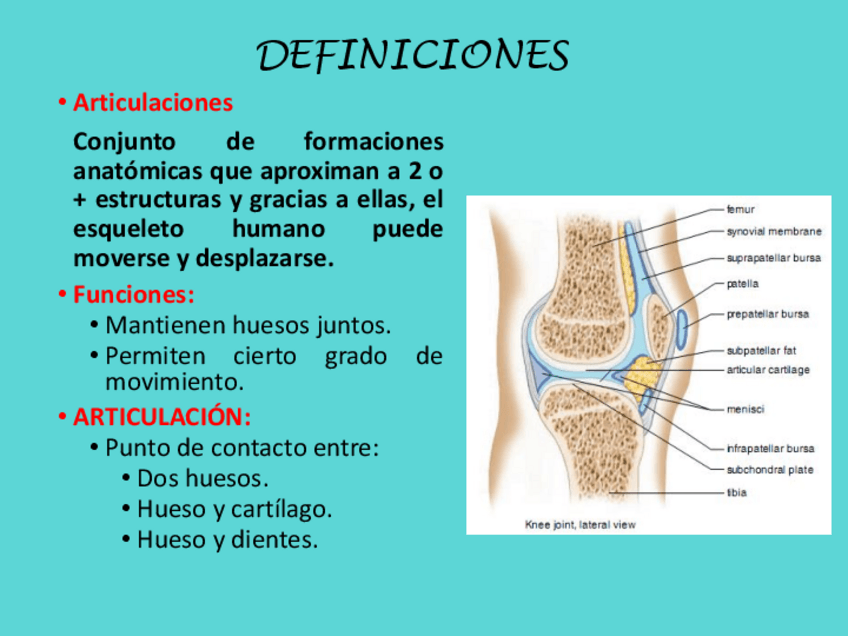 DEFINICIONES

• Articulaciones

Conjunto de formaciones anatómicas que aproximan a 2 o + estructuras y gracias a ellas, el esqueleto humano puede moverse y desplazarse.

• Funciones:
  • Mantienen huesos juntos.
  • Permiten cierto grado de movimiento.

• ARTICULACIÓN:
  • Punto de contacto entre:
    • Dos huesos.
    • Hueso y cartílago.
    • Hueso y dientes.

femur
synovial membrane
suprapatellar bursa
patella
prepatellar bursa
subpatellar fat
articular cartilage
menisci
infrapatellar bursa
subchondral plate
tibia
Knee joint, lateral view